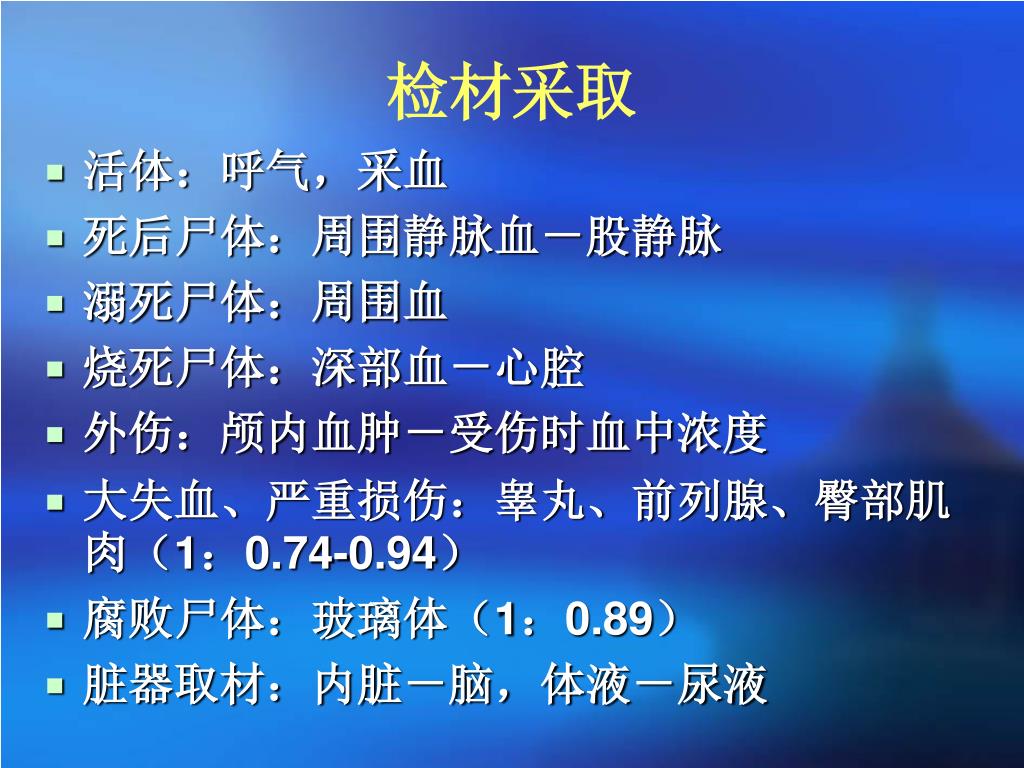 检材采取

- 活体：呼气，采血
- 死后尸体：周围静脉血－股静脉
- 溺死尸体：周围血
- 烧死尸体：深部血－心腔
- 外伤：颅内血肿－受伤时血中浓度
- 大失血、严重损伤：睾丸、前列腺、臀部肌肉（1：0.74-0.94）
- 腐败尸体：玻璃体（1：0.89）
- 脏器取材：内脏－脑，体液－尿液